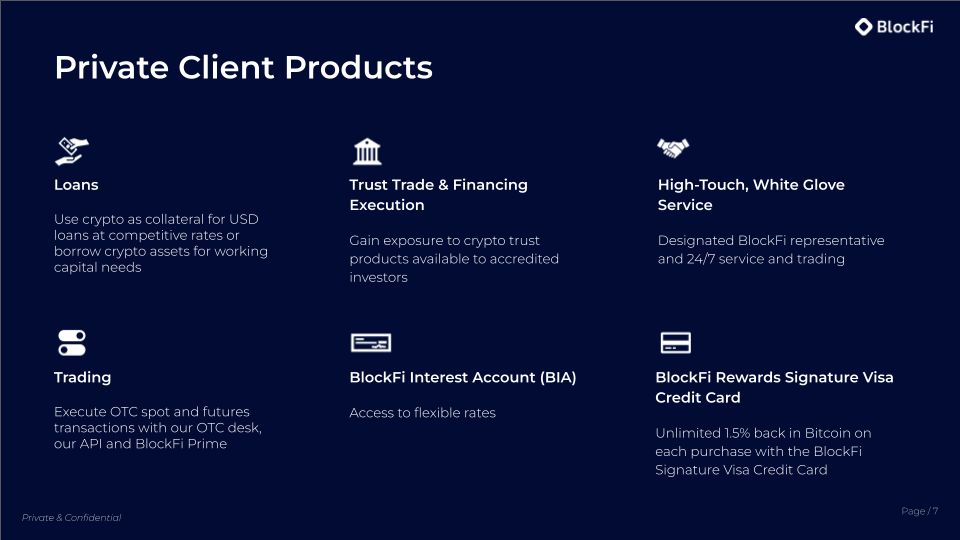 BlockFi

Private Client Products

Loans

Use crypto as collateral for USD loans at competitive rates or borrow crypto assets for working capital needs

Trust Trade & Financing Execution

Gain exposure to crypto trust products available to accredited investors

High-Touch, White Glove Service

Designated BlockFi representative and 24/7 service and trading

Trading

Execute OTC spot and futures transactions with our OTC desk, our API and BlockFi Prime

BlockFi Interest Account (BIA)

Access to flexible rates

BlockFi Rewards Signature Visa Credit Card

Unlimited 1.5% back in Bitcoin on each purchase with the BlockFi Signature Visa Credit Card

Private & Confidential

Page / 7